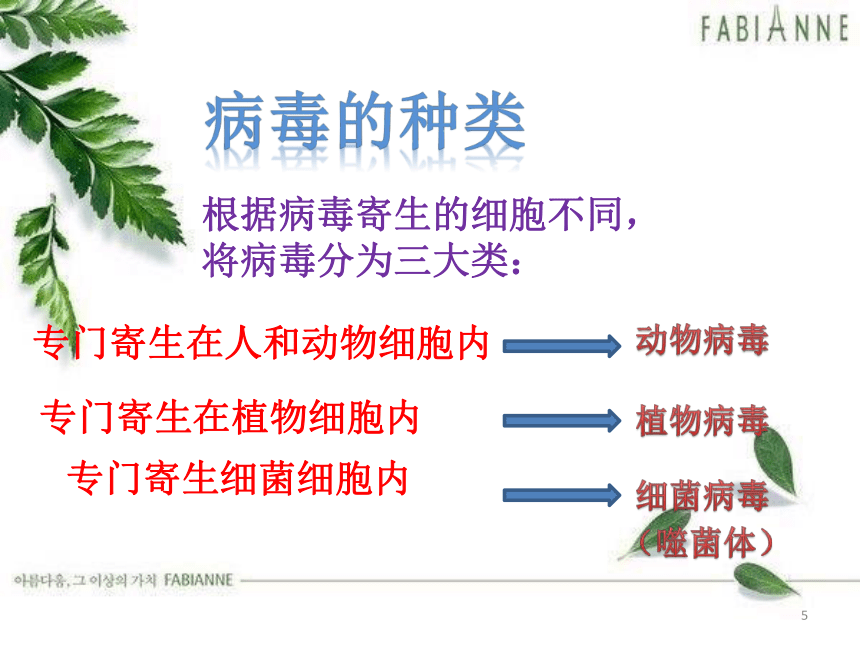 FABIANNE

病毒的种类

根据病毒寄生的细胞不同，将病毒分为三大类：

专门寄生在人和动物细胞内

动物病毒

专门寄生在植物细胞内

植物病毒

专门寄生细菌细胞内

细菌病毒（噬菌体）

아름다움, 그 이상의 가치 FABIANNE

5